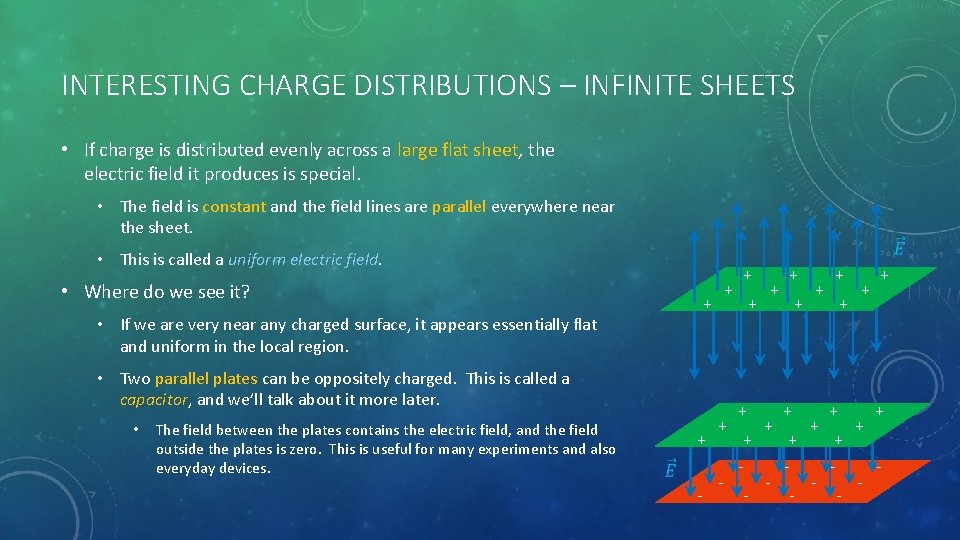 INTERESTING CHARGE DISTRIBUTIONS – INFINITE SHEETS

• If charge is distributed evenly across a large flat sheet, the electric field it produces is special.

• The field is constant and the field lines are parallel everywhere near the sheet.

• This is called a uniform electric field.

• Where do we see it?

• If we are very near any charged surface, it appears essentially flat and uniform in the local region.

• Two parallel plates can be oppositely charged. This is called a capacitor, and we'll talk about it more later.

• The field between the plates contains the electric field, and the field outside the plates is zero. This is useful for many experiments and also everyday devices.

$\vec{E}$

+ + + + + + + + + + + +

+ + + + + + + + + + + +

$\vec{E}$

- - - - - - - - - - - -